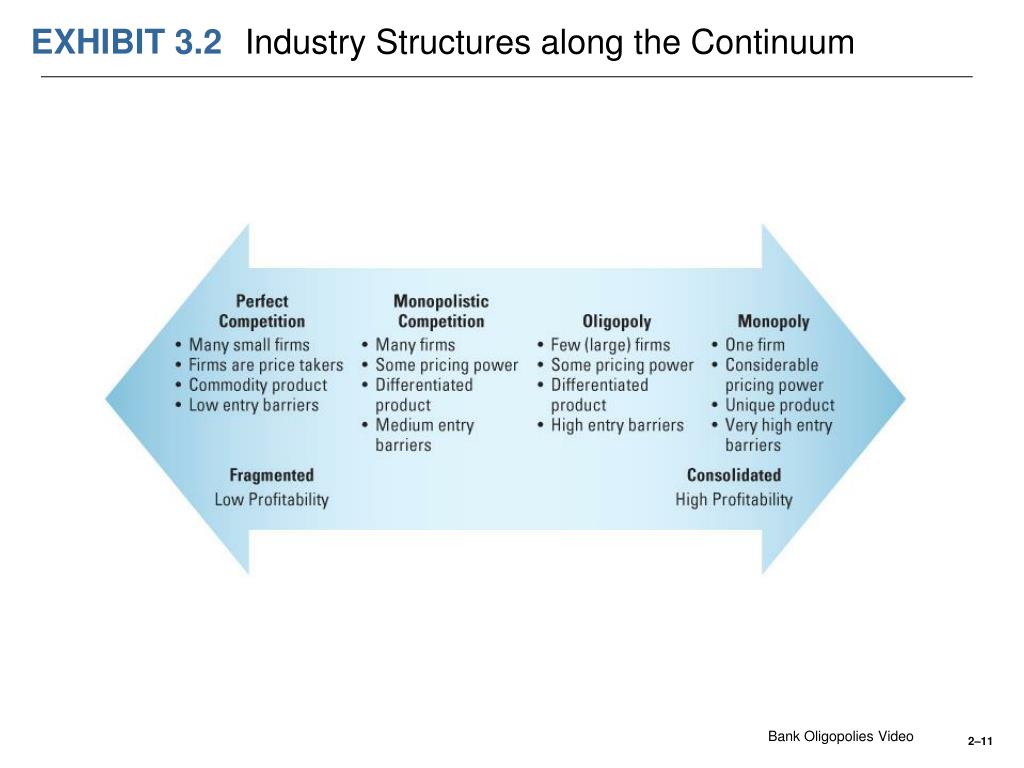 EXHIBIT 3.2 Industry Structures along the Continuum

Perfect Competition
• Many small firms
• Firms are price takers
• Commodity product
• Low entry barriers

Monopolistic Competition
• Many firms
• Some pricing power
• Differentiated product
• Medium entry barriers

Oligopoly
• Few (large) firms
• Some pricing power
• Differentiated product
• High entry barriers

Monopoly
• One firm
• Considerable pricing power
• Unique product
• Very high entry barriers

Fragmented
Low Profitability

Consolidated
High Profitability

Bank Oligopolies Video

2–11